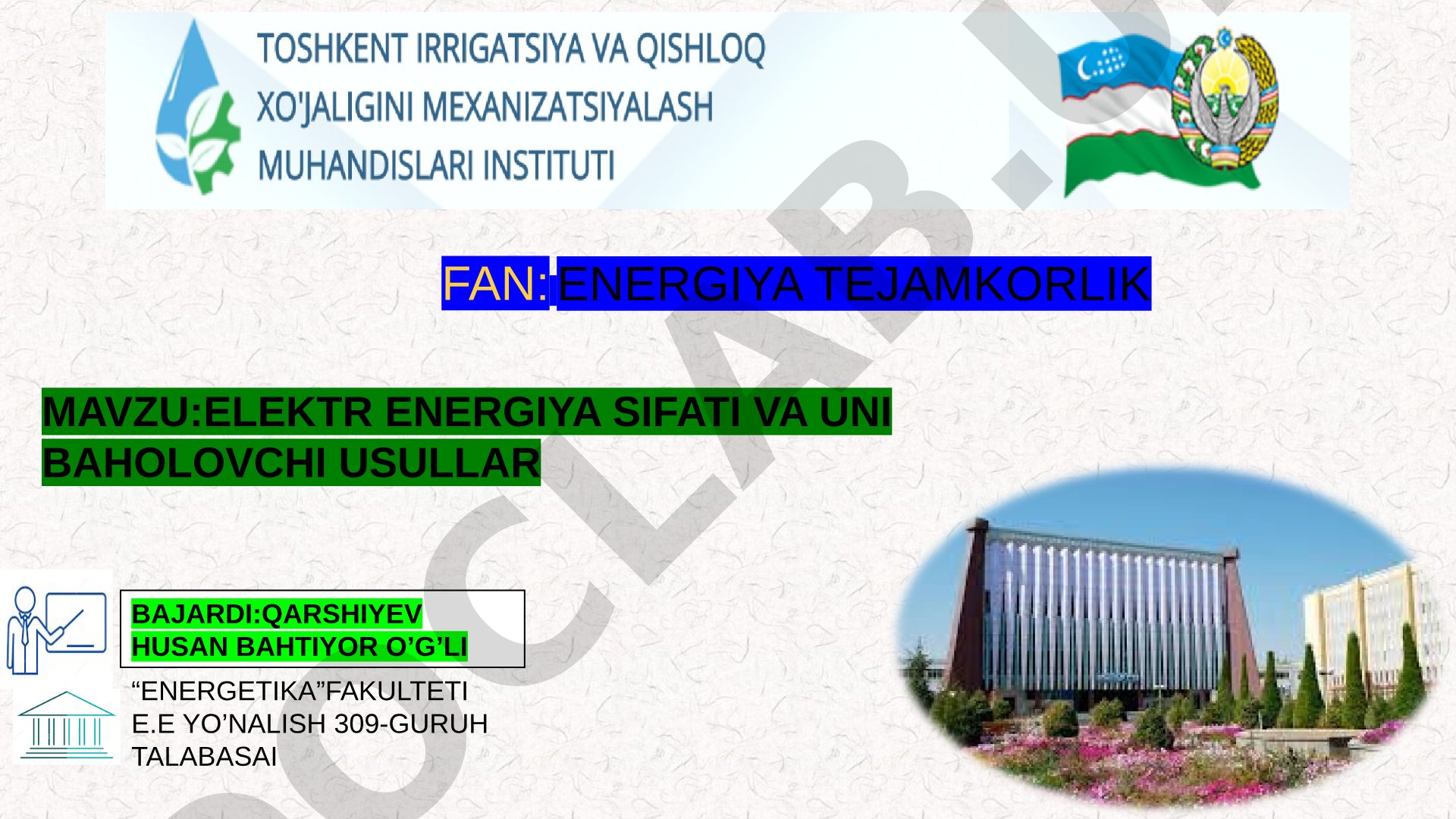 TOSHKENT IRRIGATSIYA VA QISHLOQ XO'JALIGINI MEXANIZATSIYALASH MUHANDISLARI INSTITUTI

FAN: ENERGIYA TEJAMKORLIK

MAVZU:ELEKTR ENERGIYA SIFATI VA UNI BAHOLOVCHI USULLAR

BAJARDI:QARSHIYEV HUSAN BAHTIYOR O’G’LI

“ENERGETIKA”FAKULTETI
E.E YO’NALISH 309-GURUH
TALABASAI

OCLAB.U